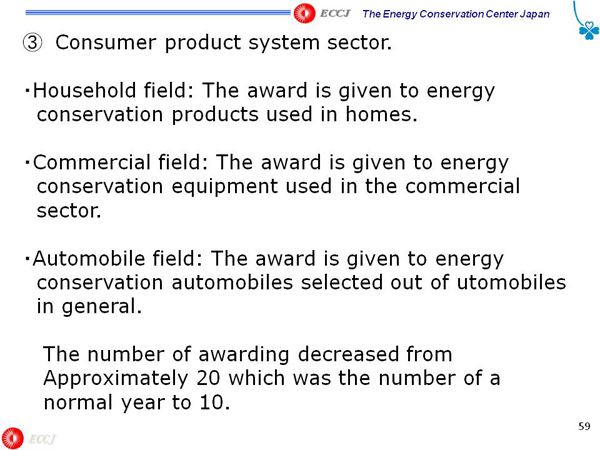 ECCJ The Energy Conservation Center Japan

③ Consumer product system sector.

・Household field: The award is given to energy conservation products used in homes.

・Commercial field: The award is given to energy conservation equipment used in the commercial sector.

・Automobile field: The award is given to energy conservation automobiles selected out of utomobiles in general.

The number of awarding decreased from Approximately 20 which was the number of a normal year to 10.

59

ECCJ